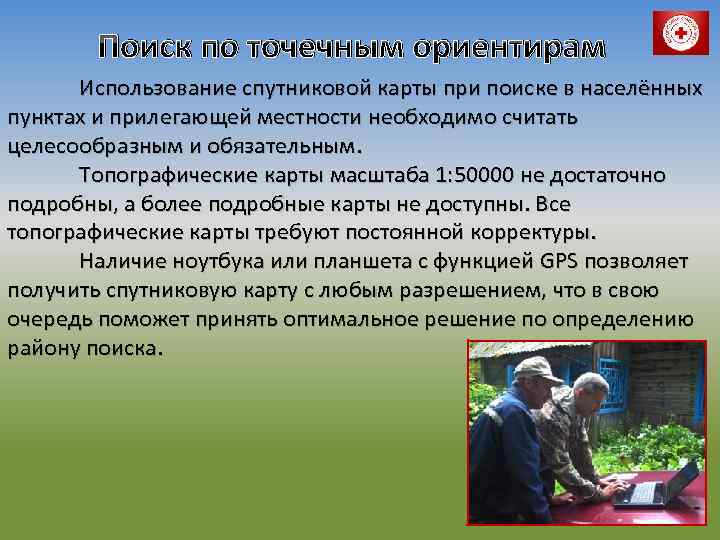 Поиск по точечным ориентирам

Использование спутниковой карты при поиске в населённых пунктах и прилегающей местности необходимо считать целесообразным и обязательным.

Топографические карты масштаба 1:50000 не достаточно подробны, а более подробные карты не доступны. Все топографические карты требуют постоянной корректуры.

Наличие ноутбука или планшета с функцией GPS позволяет получить спутниковую карту с любым разрешением, что в свою очередь поможет принять оптимальное решение по определению району поиска.